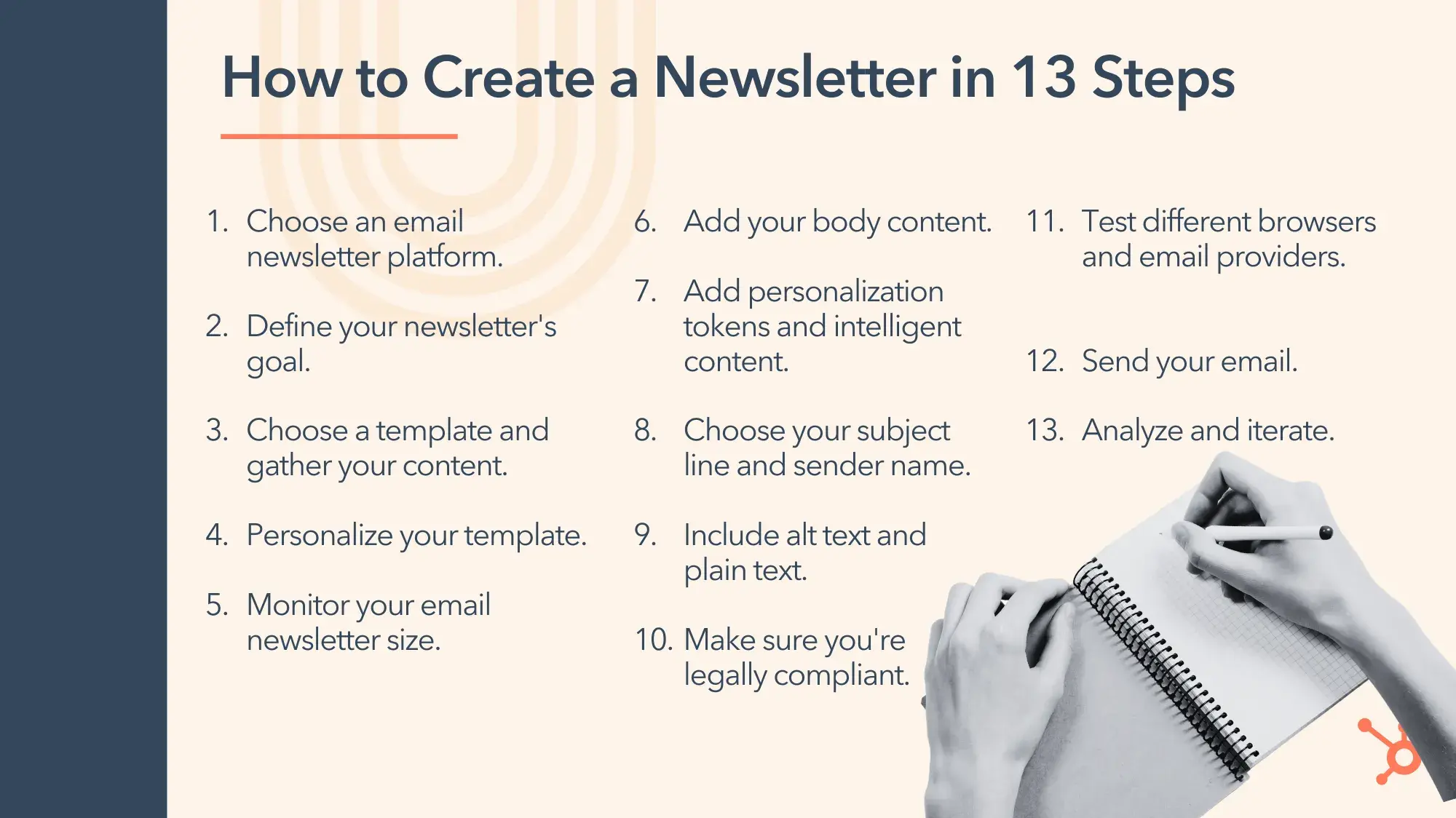 How to Create a Newsletter in 13 Steps

1. Choose an email newsletter platform.

2. Define your newsletter's goal.

3. Choose a template and gather your content.

4. Personalize your template.

5. Monitor your email newsletter size.

6. Add your body content.

7. Add personalization tokens and intelligent content.

8. Choose your subject line and sender name.

9. Include alt text and plain text.

10. Make sure you're legally compliant.

11. Test different browsers and email providers.

12. Send your email.

13. Analyze and iterate.